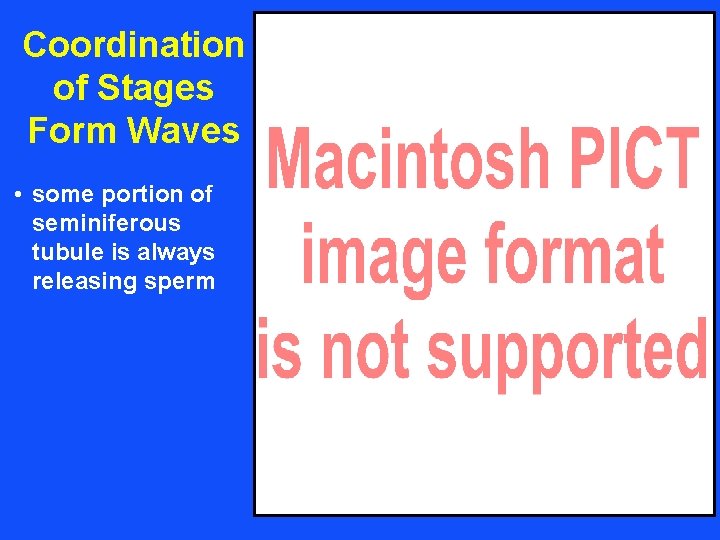 Coordination of Stages Form Waves

• some portion of seminiferous tubule is always releasing sperm

Macintosh PICT image format is not supported